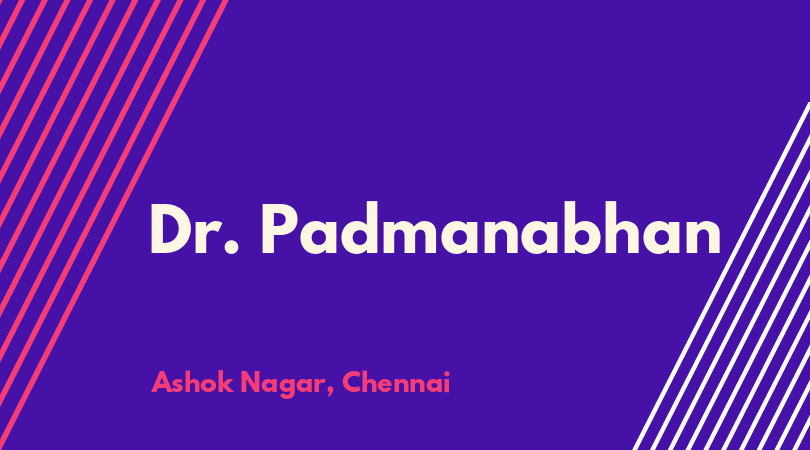 Dr. Padmanabhan

Ashok Nagar, Chennai